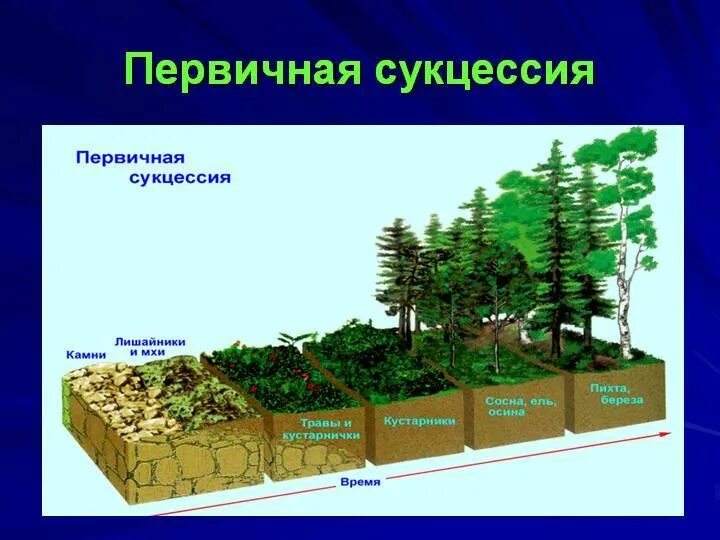 Первичная сукцессия

Первичная сукцессия

Камни

Лишайники и мхи

Травы и кустарнички

Кустарники

Сосна, ель, осина

Пихта, береза

Время